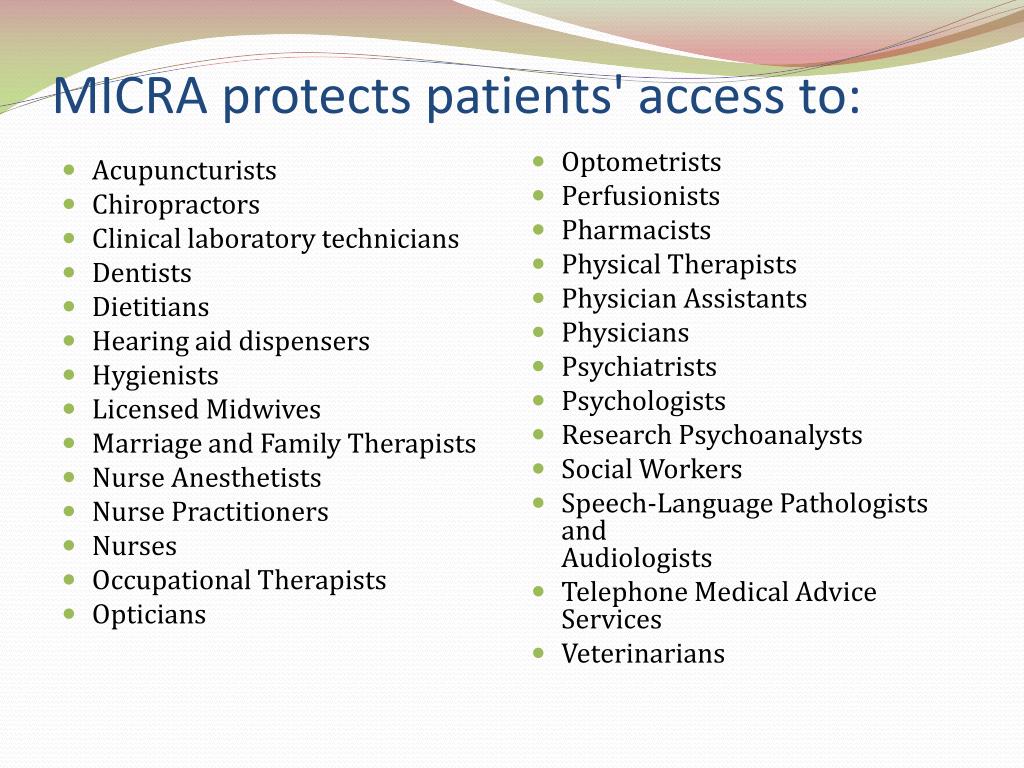 MICRA protects patients' access to:

- Acupuncturists
- Chiropractors
- Clinical laboratory technicians
- Dentists
- Dietitians
- Hearing aid dispensers
- Hygienists
- Licensed Midwives
- Marriage and Family Therapists
- Nurse Anesthetists
- Nurse Practitioners
- Nurses
- Occupational Therapists
- Opticians

- Optometrists
- Perfusionists
- Pharmacists
- Physical Therapists
- Physician Assistants
- Physicians
- Psychiatrists
- Psychologists
- Research Psychoanalysts
- Social Workers
- Speech-Language Pathologists and Audiologists
- Telephone Medical Advice Services
- Veterinarians